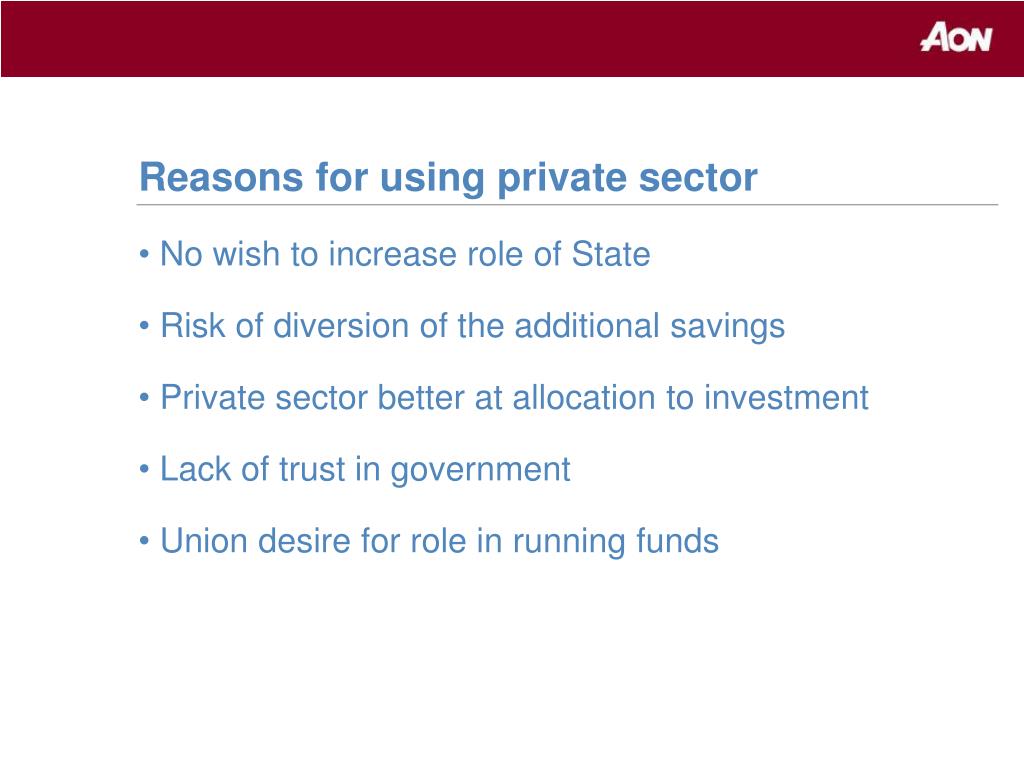 AON

Reasons for using private sector

• No wish to increase role of State

• Risk of diversion of the additional savings

• Private sector better at allocation to investment

• Lack of trust in government

• Union desire for role in running funds